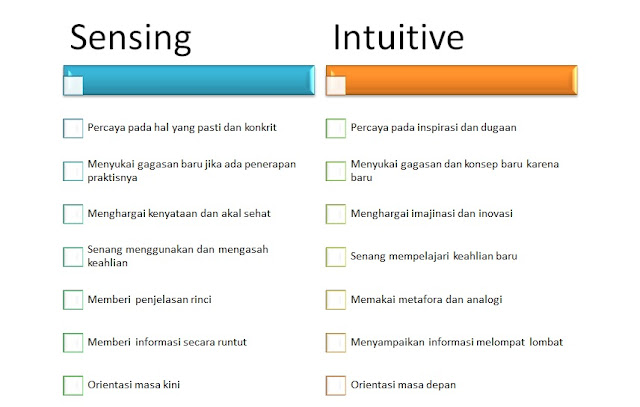 Sensing

Percaya pada hal yang pasti dan konkrit

Menyukai gagasan baru jika ada penerapan praktisnya

Menghargai kenyataan dan akal sehat

Senang menggunakan dan mengasah keahlian

Memberi penjelasan rinci

Memberi informasi secara runtut

Orientasi masa kini

Intuitive

Percaya pada inspirasi dan dugaan

Menyukai gagasan dan konsep baru karena baru

Menghargai imajinasi dan inovasi

Senang mempelajari keahlian baru

Memakai metafora dan analogi

Menyampaikan informasi melompat lombat

Orientasi masa depan